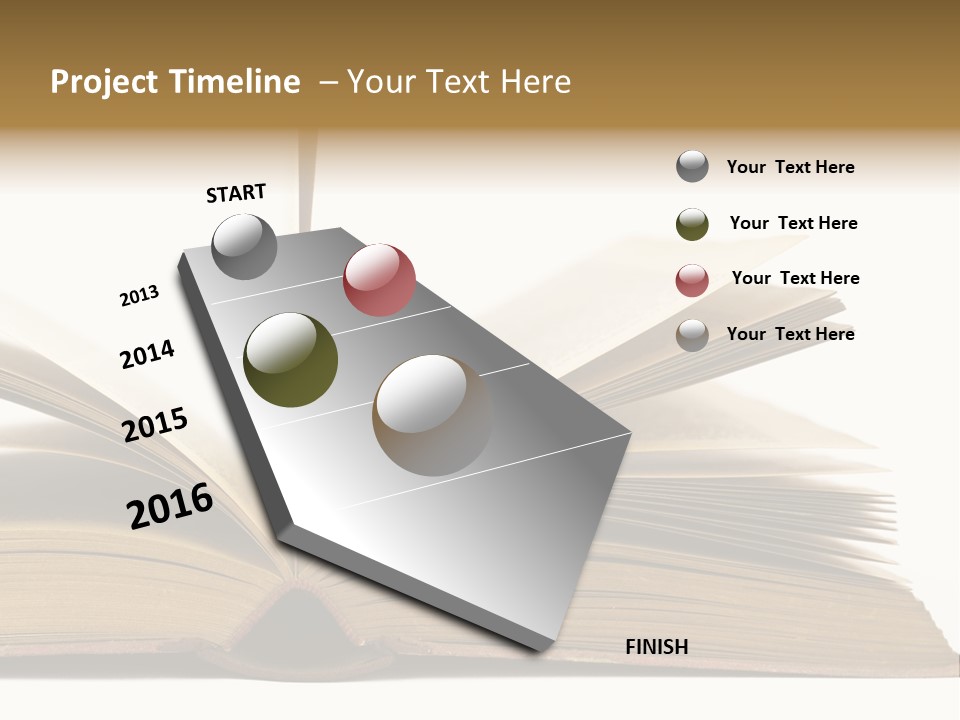 Project Timeline – Your Text Here

START

2013

2014

2015

2016

FINISH

Your Text Here

Your Text Here

Your Text Here

Your Text Here